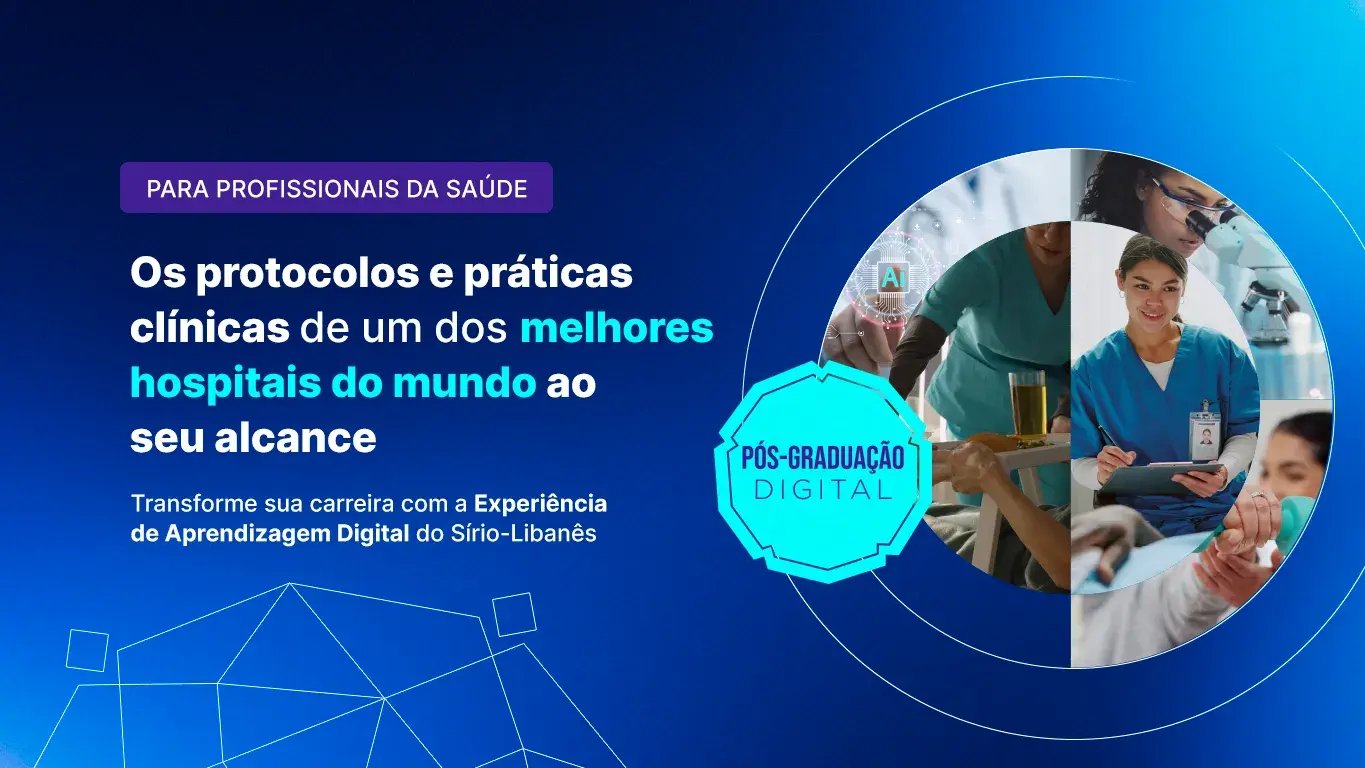 PARA PROFISSIONAIS DA SAÚDE

Os protocolos e práticas clínicas de um dos melhores hospitais do mundo ao seu alcance

Transforme sua carreira com a Experiência de Aprendizagem Digital do Sírio-Libanês

AI

PÓS-GRADUAÇÃO DIGITAL